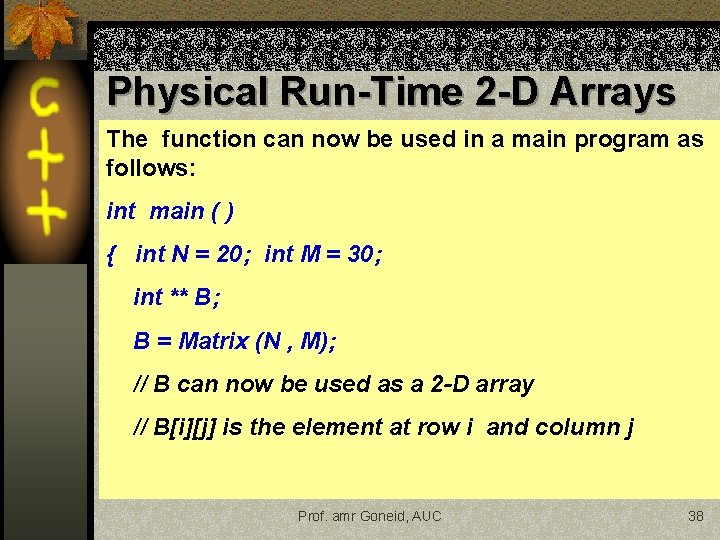 C++

Physical Run-Time 2-D Arrays

The function can now be used in a main program as follows:

int main ( )

{ int N = 20; int M = 30;

int ** B;

B = Matrix (N , M);

// B can now be used as a 2-D array

// B[i][j] is the element at row i and column j

Prof. amr Goneid, AUC

38